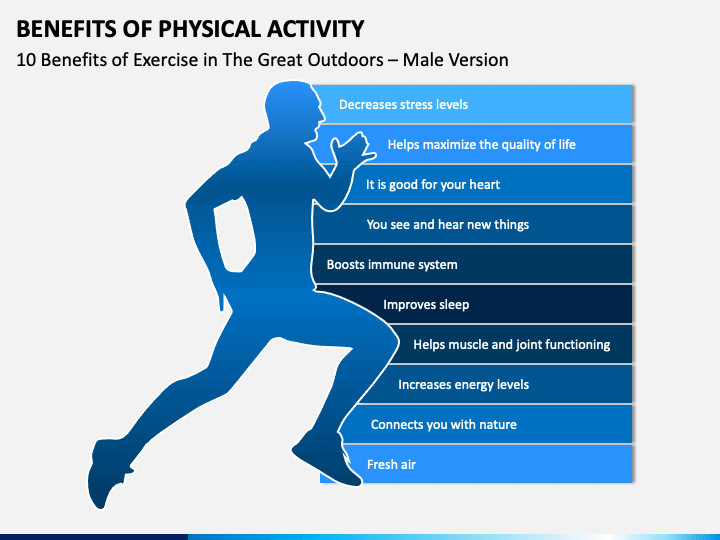 BENEFITS OF PHYSICAL ACTIVITY
10 Benefits of Exercise in The Great Outdoors – Male Version

Decreases stress levels
Helps maximize the quality of life
It is good for your heart
You see and hear new things
Boosts immune system
Improves sleep
Helps muscle and joint functioning
Increases energy levels
Connects you with nature
Fresh air